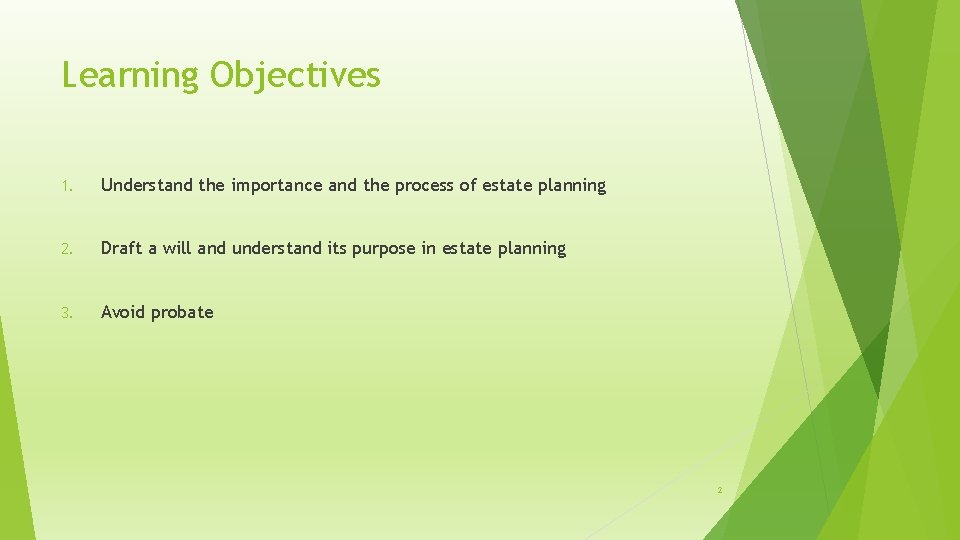 Learning Objectives

1. Understand the importance and the process of estate planning

2. Draft a will and understand its purpose in estate planning

3. Avoid probate

2